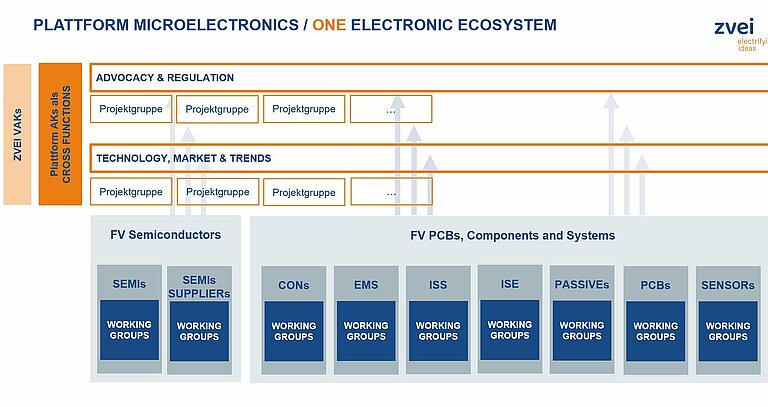 PLATTFORM MICROELECTRONICS / ONE ELECTRONIC ECOSYSTEM

zvei
electrifyi
ideas

ZVEI VAKs

Plattform AKs als CROSS FUNCTIONS

ADVOCACY & REGULATION

Projektgruppe

Projektgruppe

Projektgruppe

...

TECHNOLOGY, MARKET & TRENDS

Projektgruppe

Projektgruppe

Projektgruppe

...

FV Semiconductors

SEMIs

WORKING GROUPS

SEMIs SUPPLIERs

WORKING GROUPS

FV PCBs, Components and Systems

CONs

WORKING GROUPS

EMS

WORKING GROUPS

ISS

WORKING GROUPS

ISE

WORKING GROUPS

PASSIVEs

WORKING GROUPS

PCBs

WORKING GROUPS

SENSORs

WORKING GROUPS